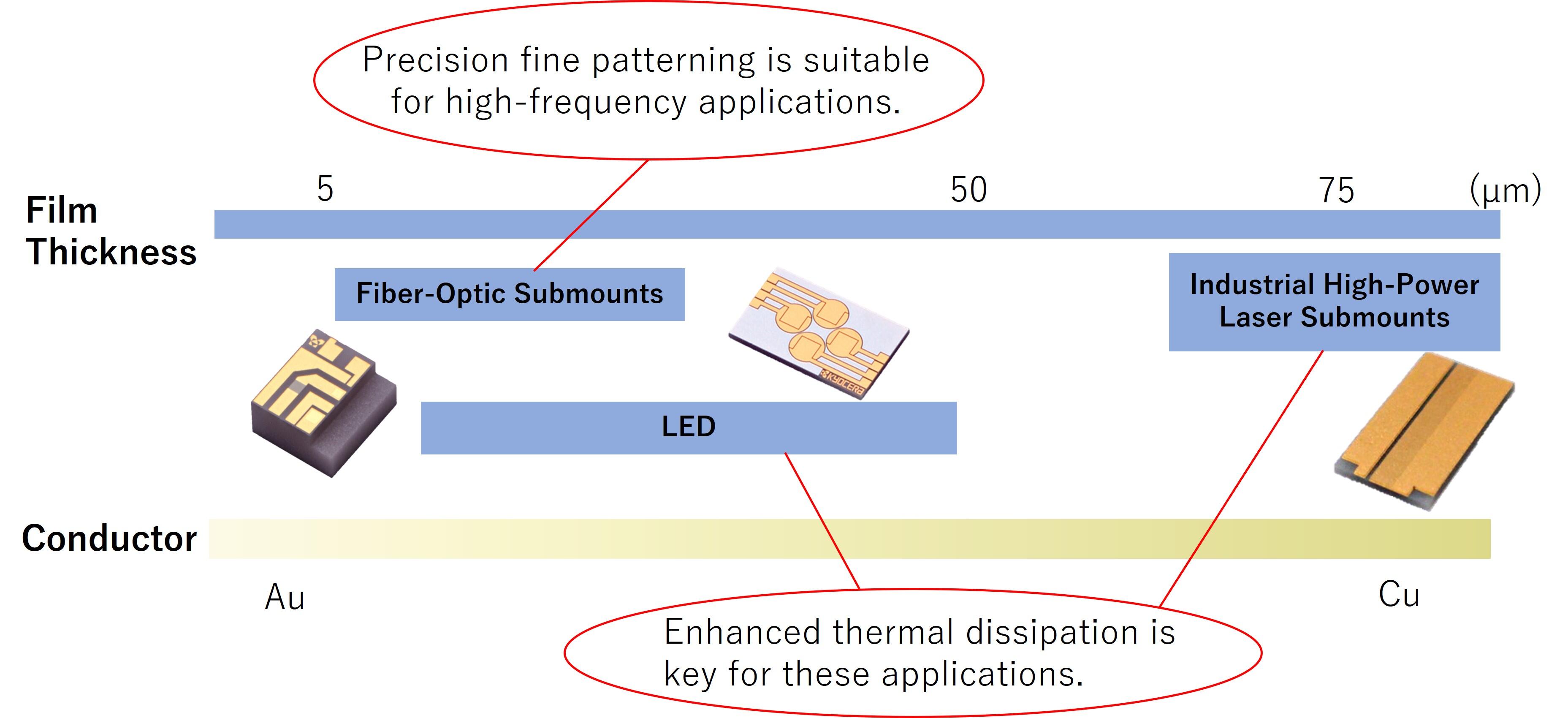 Precision fine patterning is suitable for high-frequency applications.

Film Thickness

5 50 75 (μm)

Fiber-Optic Submounts

Industrial High-Power Laser Submounts

KYOCERA

LED

Conductor

Au

Cu

Enhanced thermal dissipation is key for these applications.